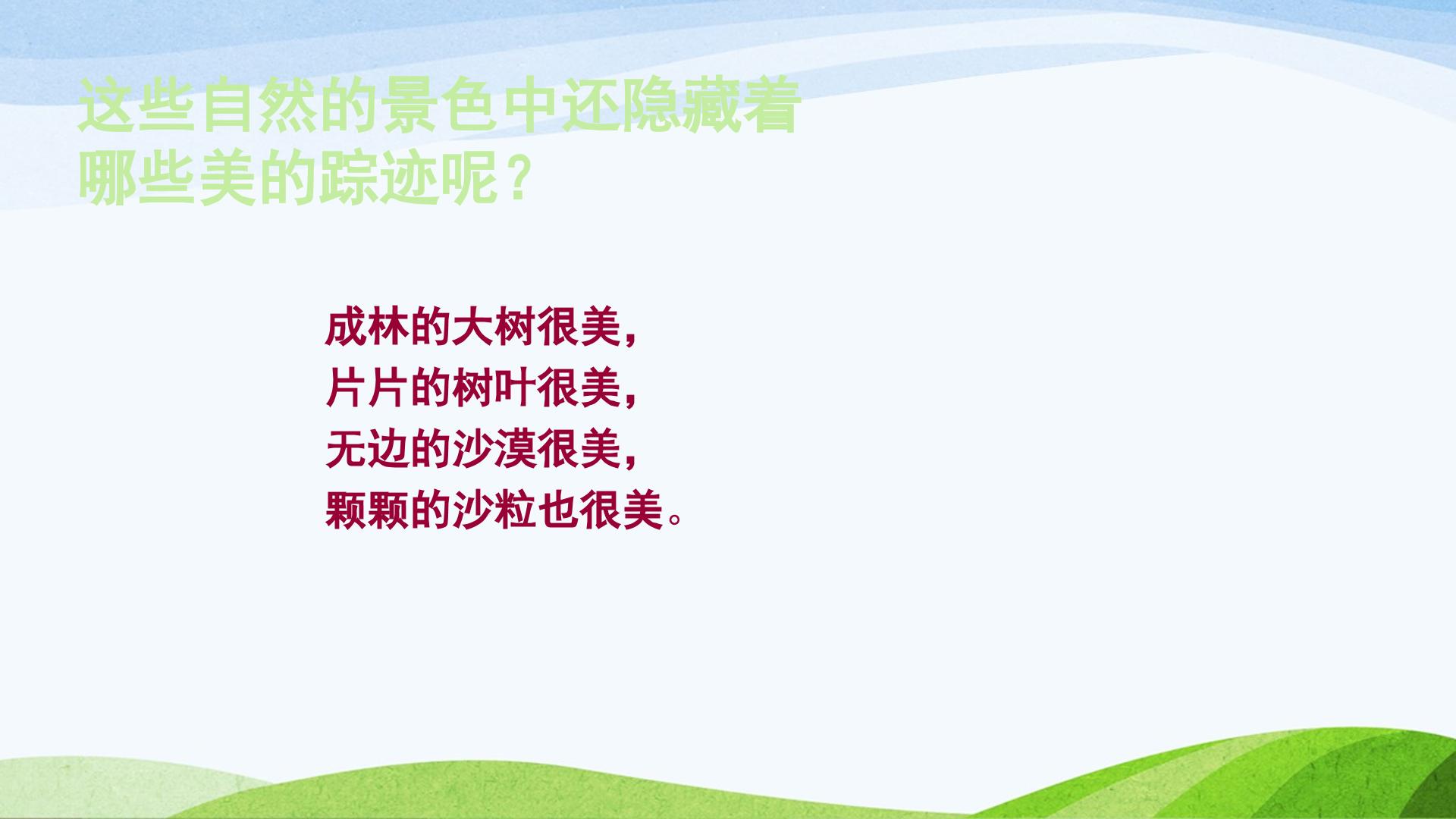 这些自然的景色中还隐藏着哪些美的踪迹呢？

成林的大树很美，
片片的树叶很美，
无边的沙漠很美，
颗颗的沙粒也很美。